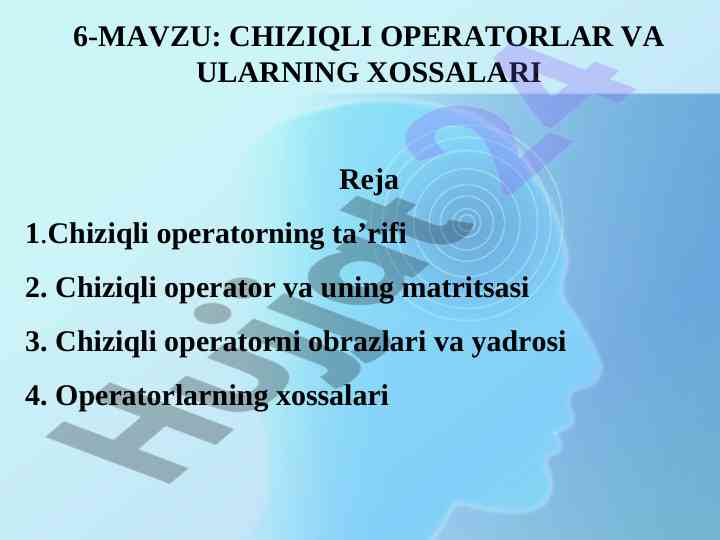 6-MAVZU: CHIZIQLI OPERATORLAR VA ULARNING XOSSALARI

Reja

1.Chiziqli operatorning ta’rifi

2. Chiziqli operator va uning matritsasi

3. Chiziqli operatorni obrazlari va yadrosi

4. Operatorlarning xossalari

Hujjat24